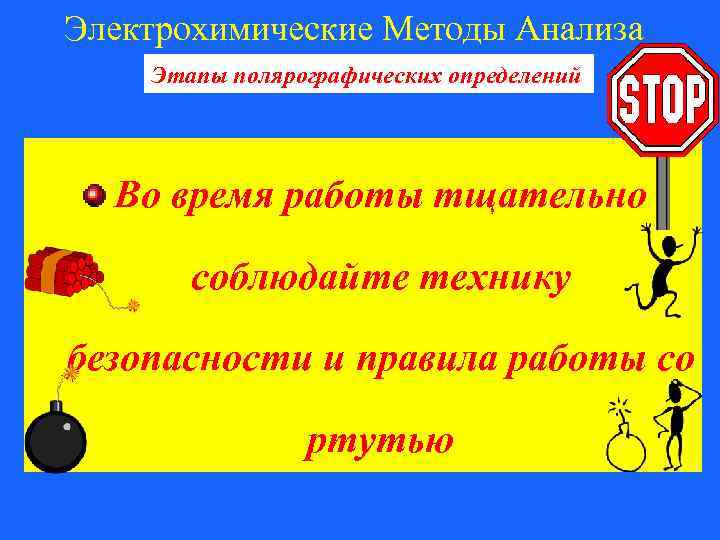 Электрохимические Методы Анализа

Этапы полярографических определений

STOP

Во время работы тщательно соблюдайте технику безопасности и правила работы со ртутью